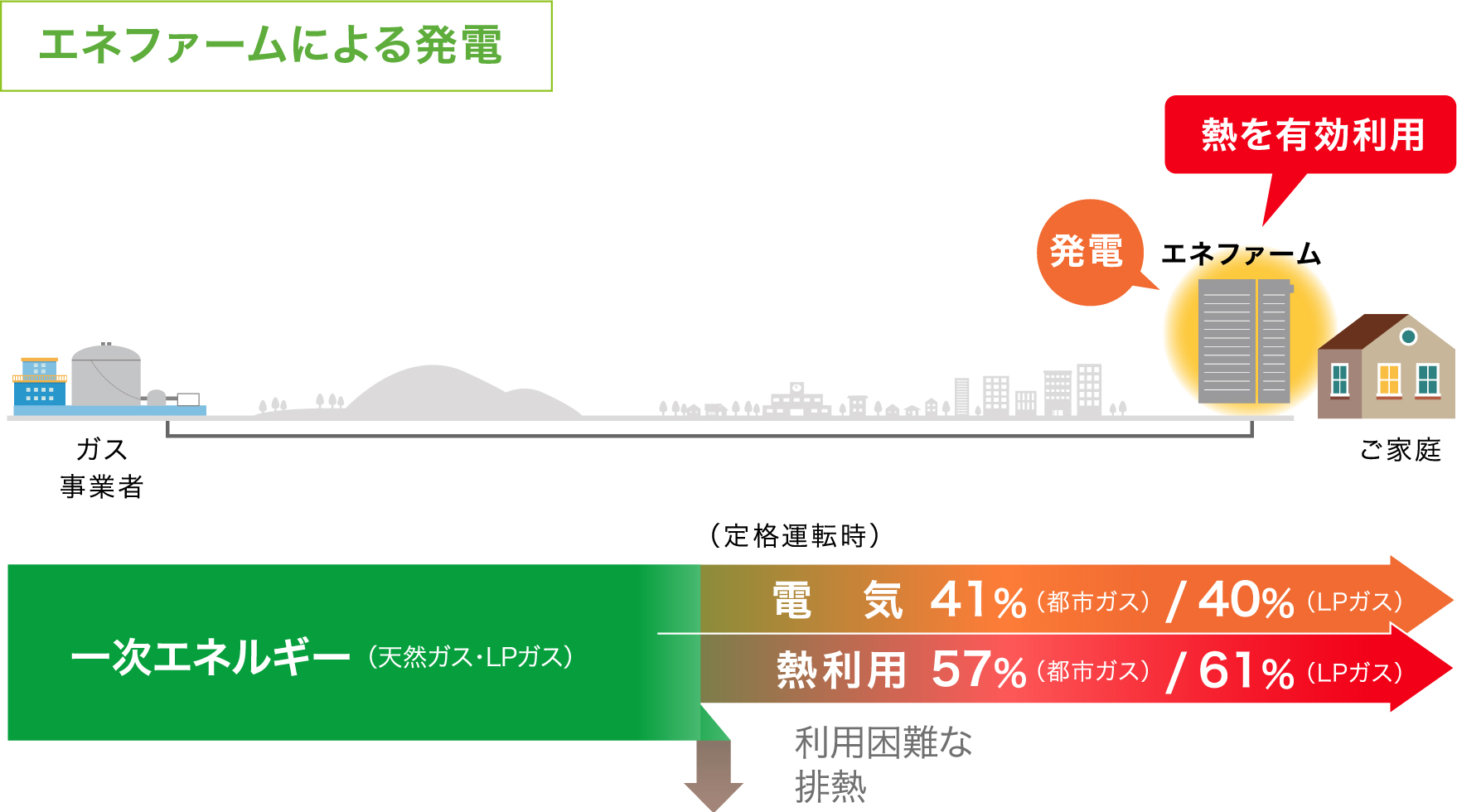 エネファームによる発電

熱を有効利用

発電

エネファーム

ガス
事業者

ご家庭

（定格運転時）

一次エネルギー（天然ガス・LPガス）

電　気 41%（都市ガス）/ 40%（LPガス）

熱利用 57%（都市ガス）/ 61%（LPガス）

利用困難な
排熱